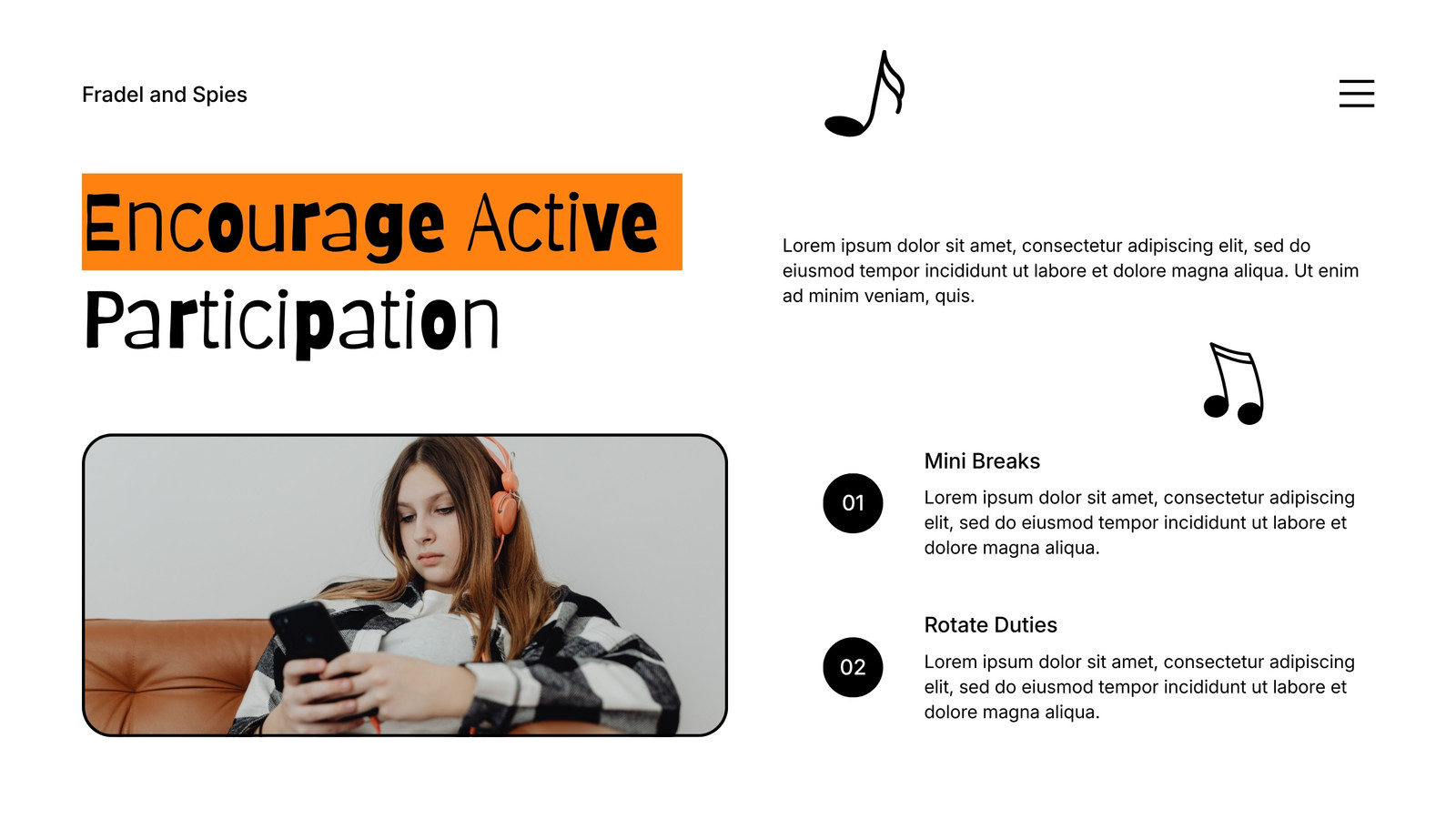 Fradel and Spies

Encourage Active Participation

Lorem ipsum dolor sit amet, consectetur adipiscing elit, sed do eiusmod tempor incididunt ut labore et dolore magna aliqua. Ut enim ad minim veniam, quis.

01

Mini Breaks

Lorem ipsum dolor sit amet, consectetur adipiscing elit, sed do eiusmod tempor incididunt ut labore et dolore magna aliqua.

02

Rotate Duties

Lorem ipsum dolor sit amet, consectetur adipiscing elit, sed do eiusmod tempor incididunt ut labore et dolore magna aliqua.